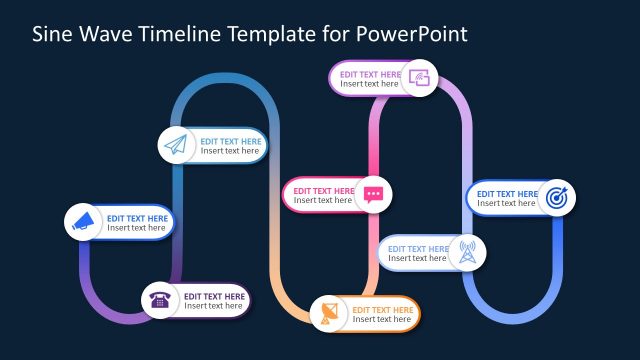 Sine Wave Timeline Template for PowerPoint

EDIT TEXT HERE
Insert text here

EDIT TEXT HERE
Insert text here

EDIT TEXT HERE
Insert text here

EDIT TEXT HERE
Insert text here

EDIT TEXT HERE
Insert text here

EDIT TEXT HERE
Insert text here

EDIT TEXT HERE
Insert text here

EDIT TEXT HERE
Insert text here